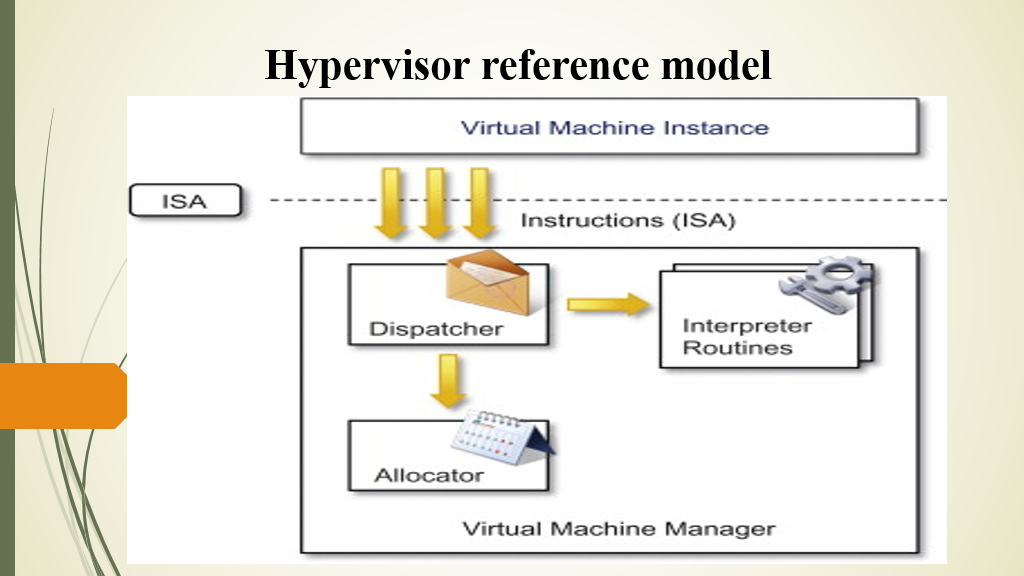 Hypervisor reference model

Virtual Machine Instance

ISA

Instructions (ISA)

Dispatcher

Interpreter Routines

Allocator

Virtual Machine Manager